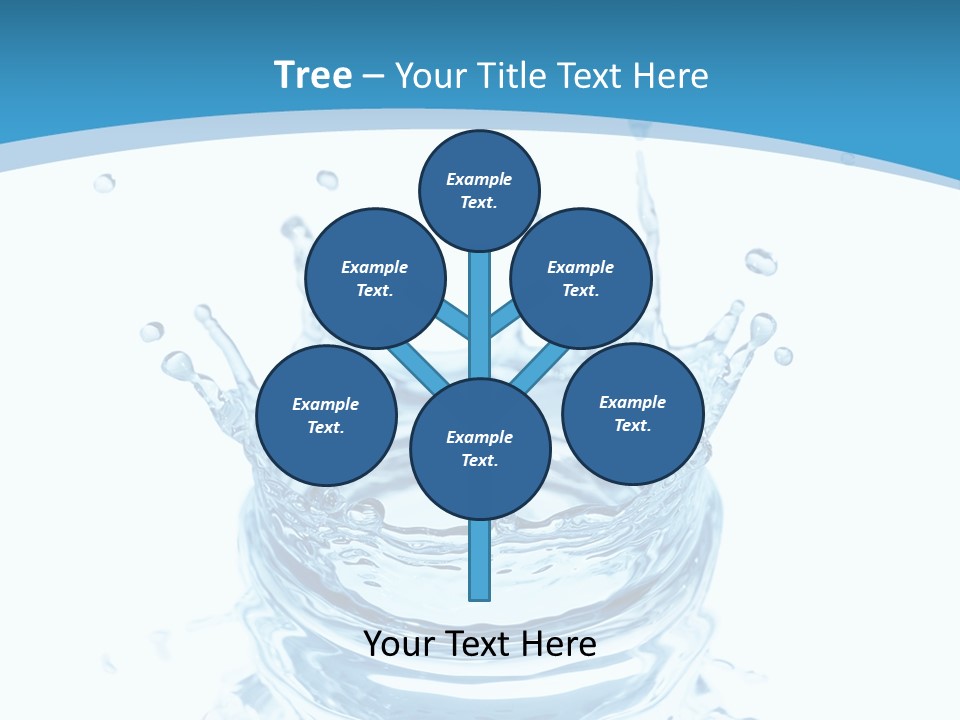 Tree – Your Title Text Here

Example Text.

Example Text.

Example Text.

Example Text.

Example Text.

Example Text.

Your Text Here